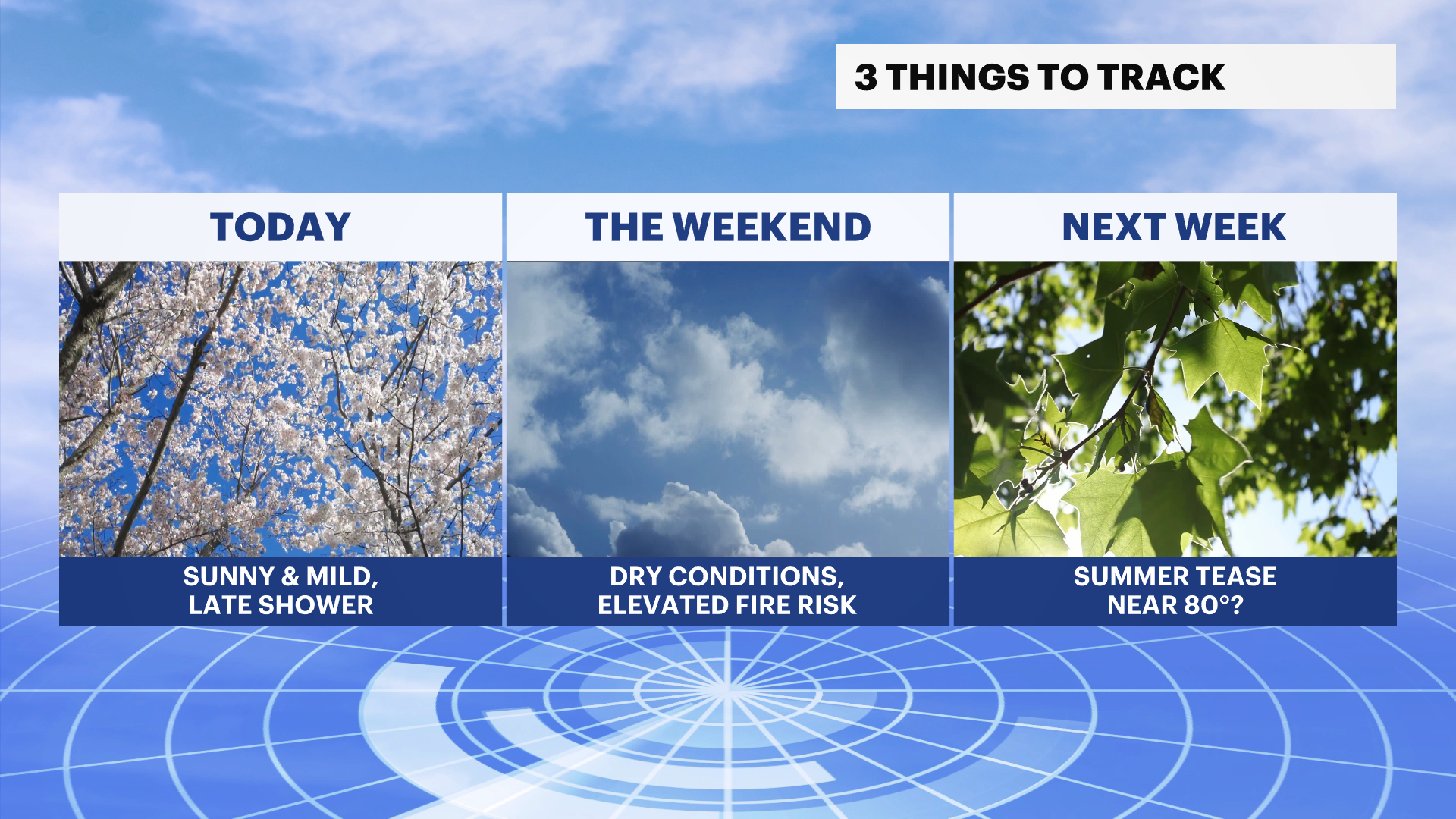 3 THINGS TO TRACK

TODAY

SUNNY & MILD, LATE SHOWER

THE WEEKEND

DRY CONDITIONS, ELEVATED FIRE RISK

NEXT WEEK

SUMMER TEASE NEAR 80°?